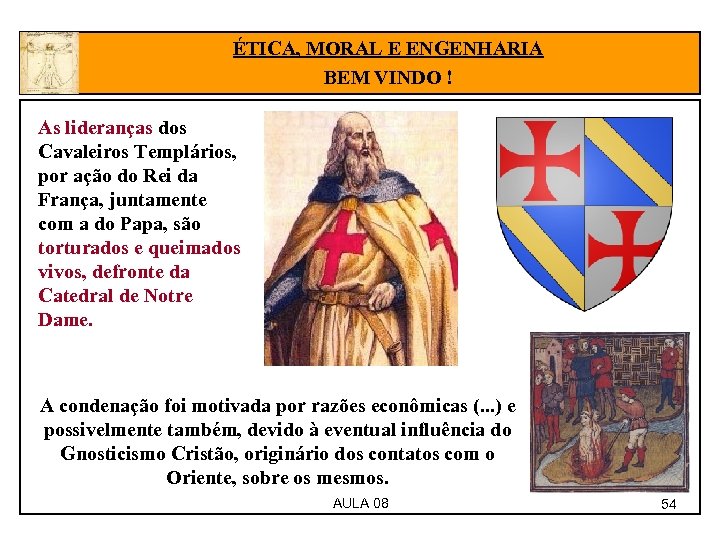 ÉTICA, MORAL E ENGENHARIA
BEM VINDO !

As lideranças dos Cavaleiros Templários, por ação do Rei da França, juntamente com a do Papa, são torturados e queimados vivos, defronte da Catedral de Notre Dame.

A condenação foi motivada por razões econômicas (...) e possivelmente também, devido à eventual influência do Gnosticismo Cristão, originário dos contatos com o Oriente, sobre os mesmos.

AULA 08

54